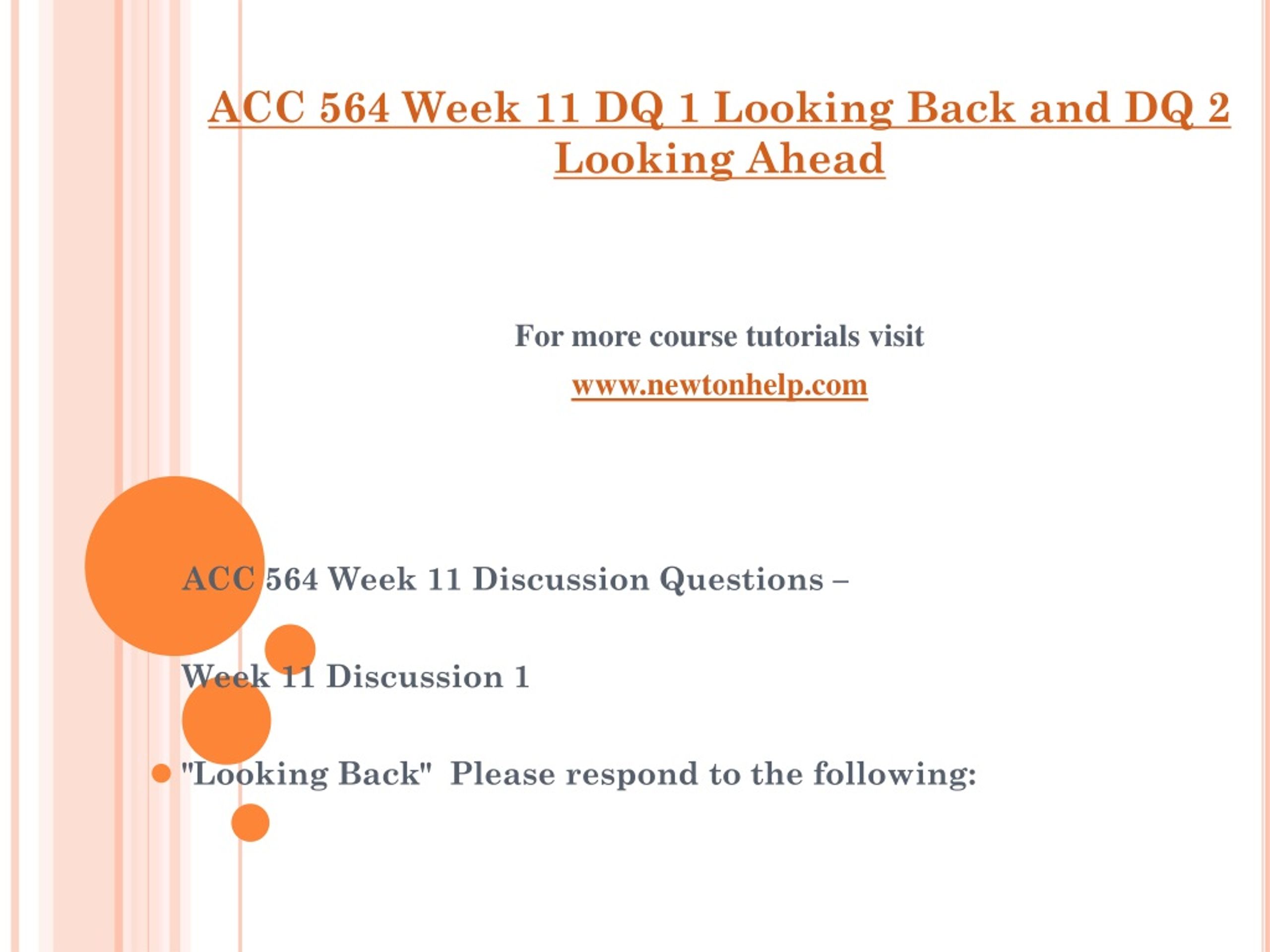 ACC 564 Week 11 DQ 1 Looking Back and DQ 2 Looking Ahead

For more course tutorials visit

www.newtonhelp.com

ACC 564 Week 11 Discussion Questions –

Week 11 Discussion 1

"Looking Back" Please respond to the following: